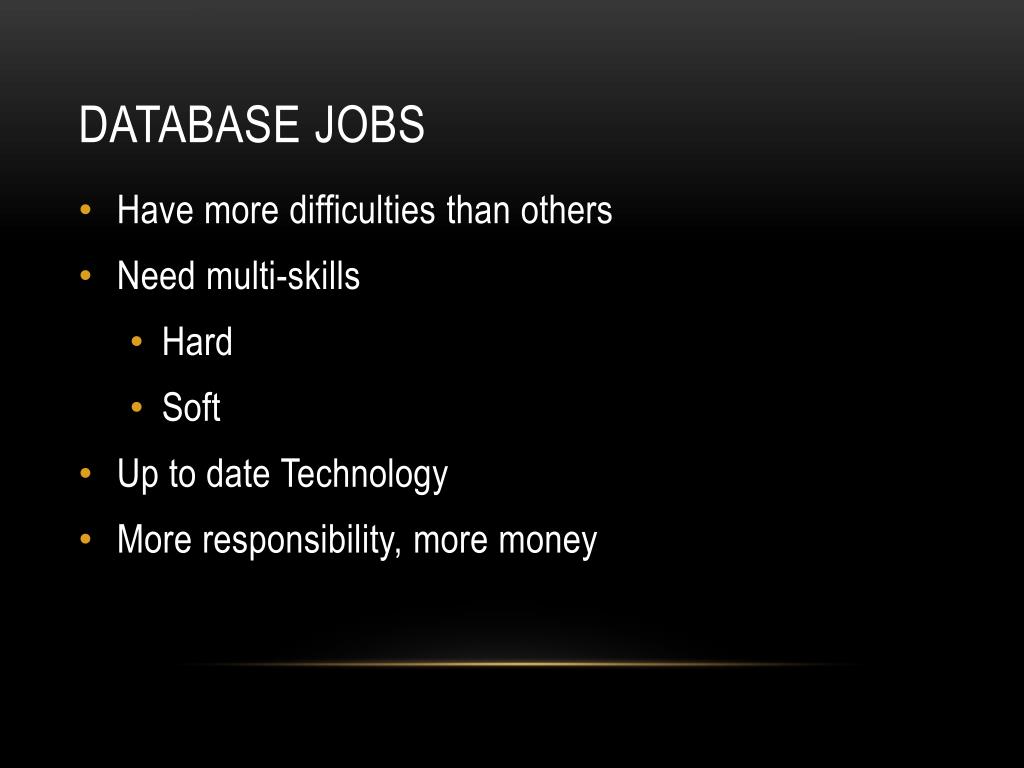 DATABASE JOBS

• Have more difficulties than others
• Need multi-skills
  • Hard
  • Soft
• Up to date Technology
• More responsibility, more money